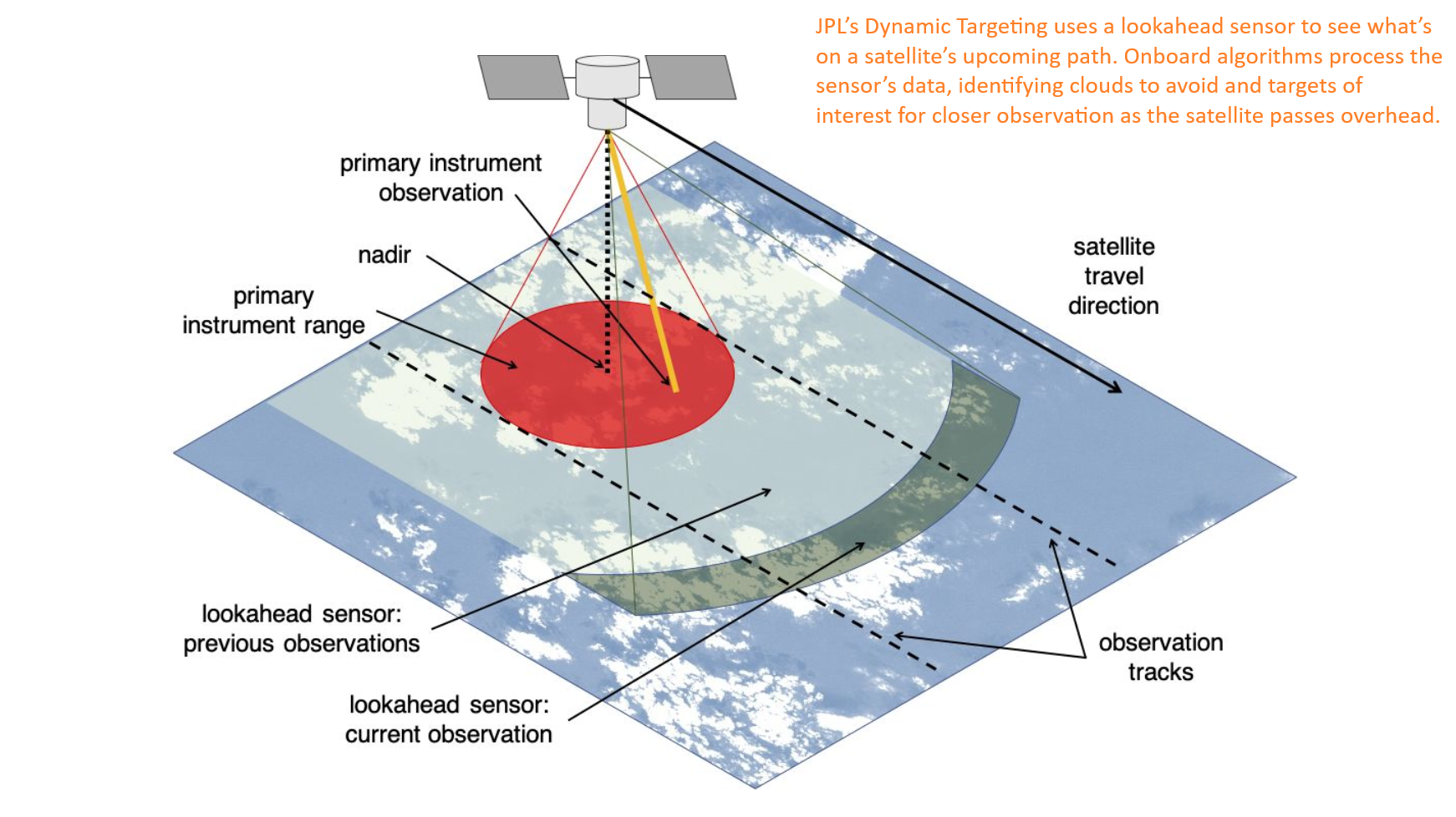 JPL's Dynamic Targeting uses a lookahead sensor to see what's on a satellite's upcoming path. Onboard algorithms process the sensor's data, identifying clouds to avoid and targets of interest for closer observation as the satellite passes overhead.

primary instrument observation

nadir

primary instrument range

satellite travel direction

lookahead sensor: previous observations

lookahead sensor: current observation

observation tracks